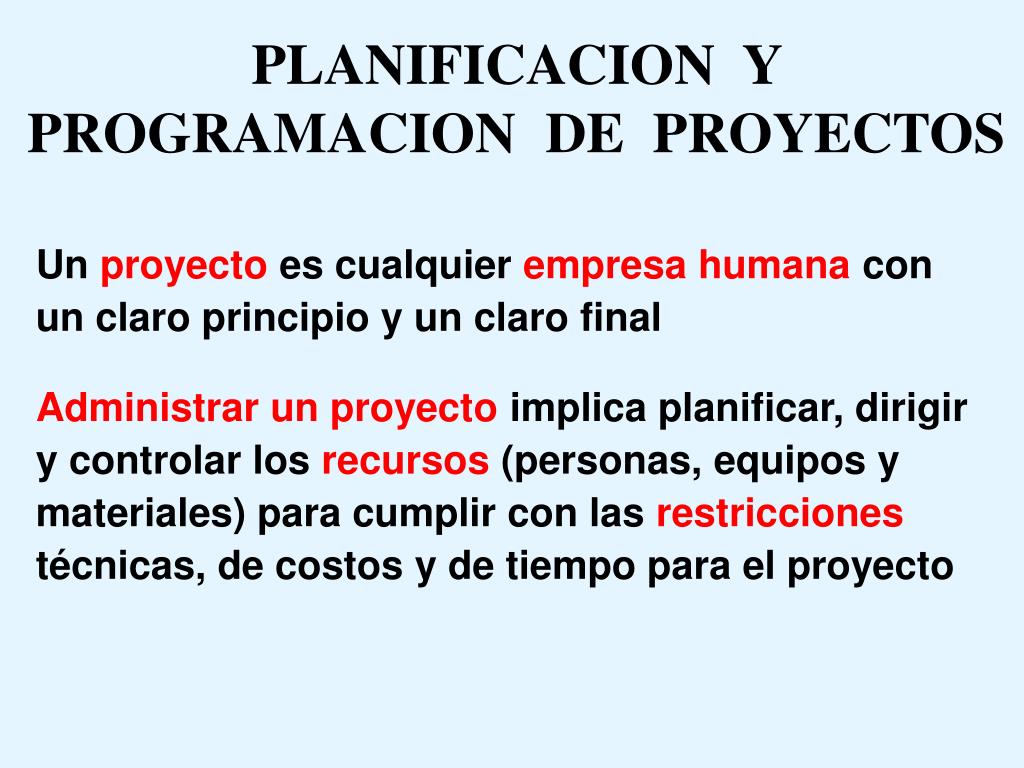 PLANIFICACION Y PROGRAMACION DE PROYECTOS

Un proyecto es cualquier empresa humana con un claro principio y un claro final

Administrar un proyecto implica planificar, dirigir y controlar los recursos (personas, equipos y materiales) para cumplir con las restricciones técnicas, de costos y de tiempo para el proyecto